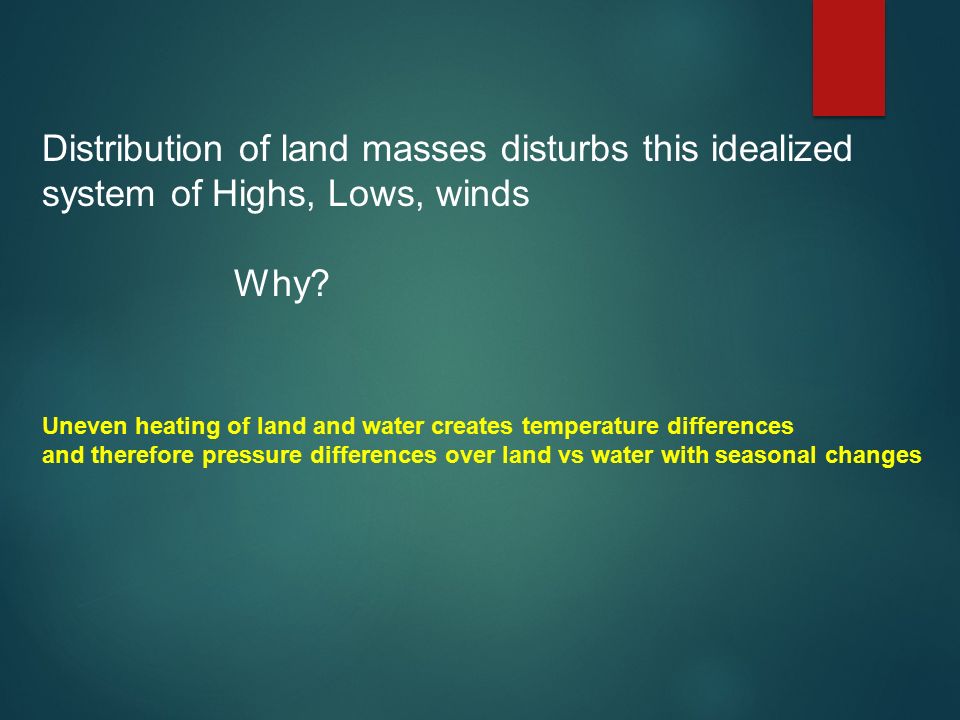 Distribution of land masses disturbs this idealized system of Highs, Lows, winds

Why?

Uneven heating of land and water creates temperature differences
and therefore pressure differences over land vs water with seasonal changes